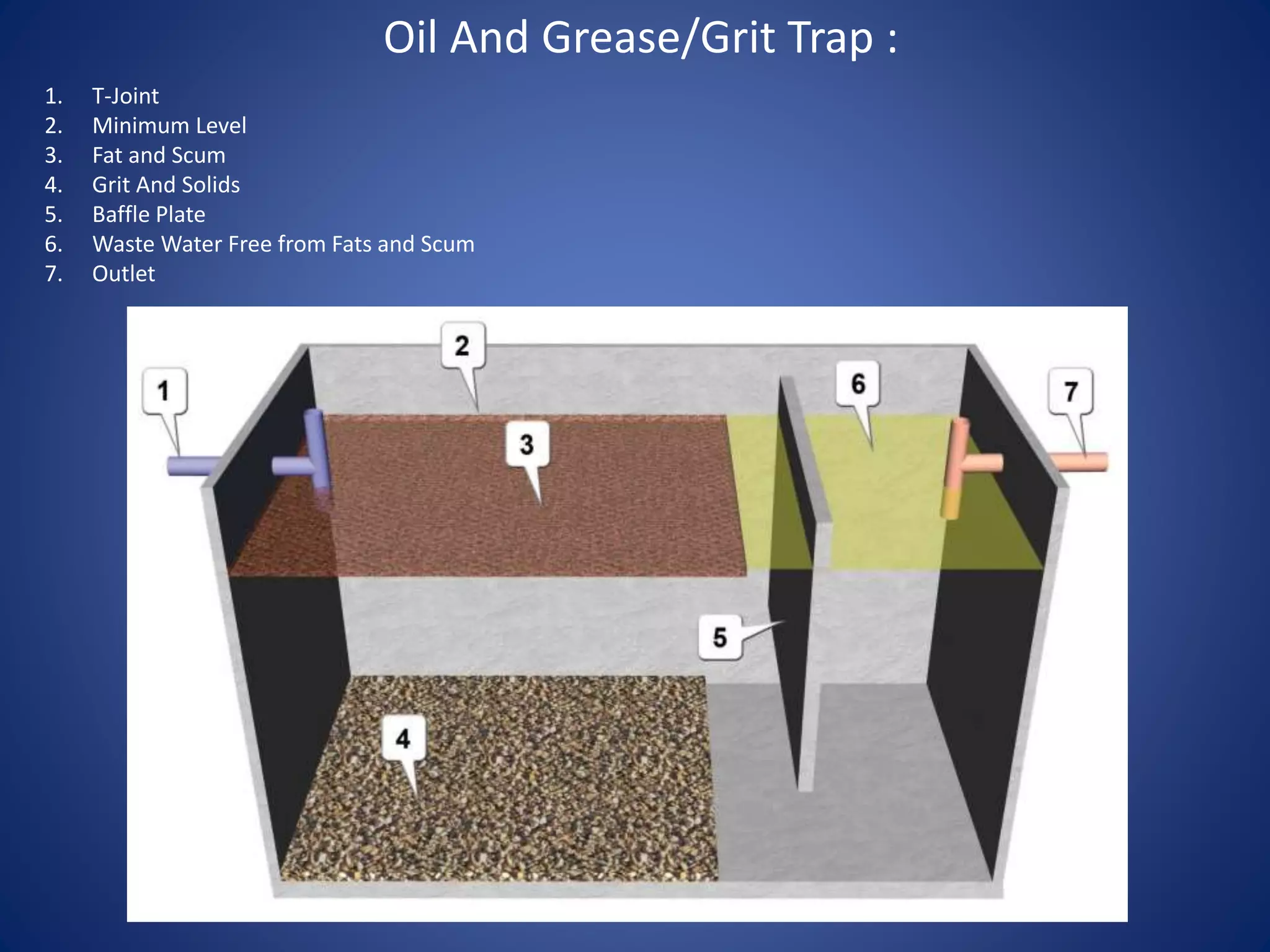 Oil And Grease/Grit Trap :

1. T-Joint
2. Minimum Level
3. Fat and Scum
4. Grit And Solids
5. Baffle Plate
6. Waste Water Free from Fats and Scum
7. Outlet

2
1
6
7
3
5
4